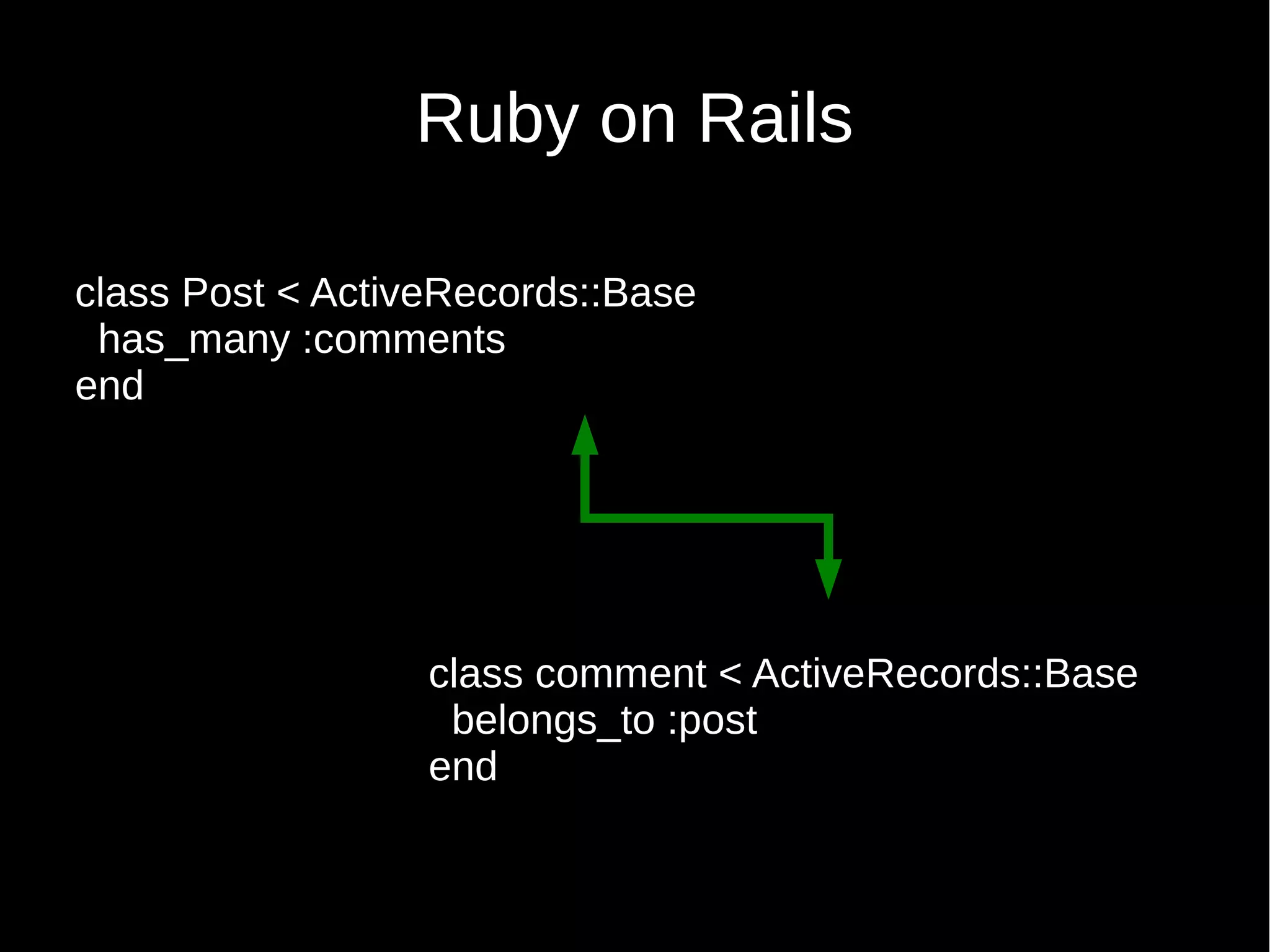 Ruby on Rails

class Post < ActiveRecords::Base
  has_many :comments
end

class comment < ActiveRecords::Base
  belongs_to :post
end